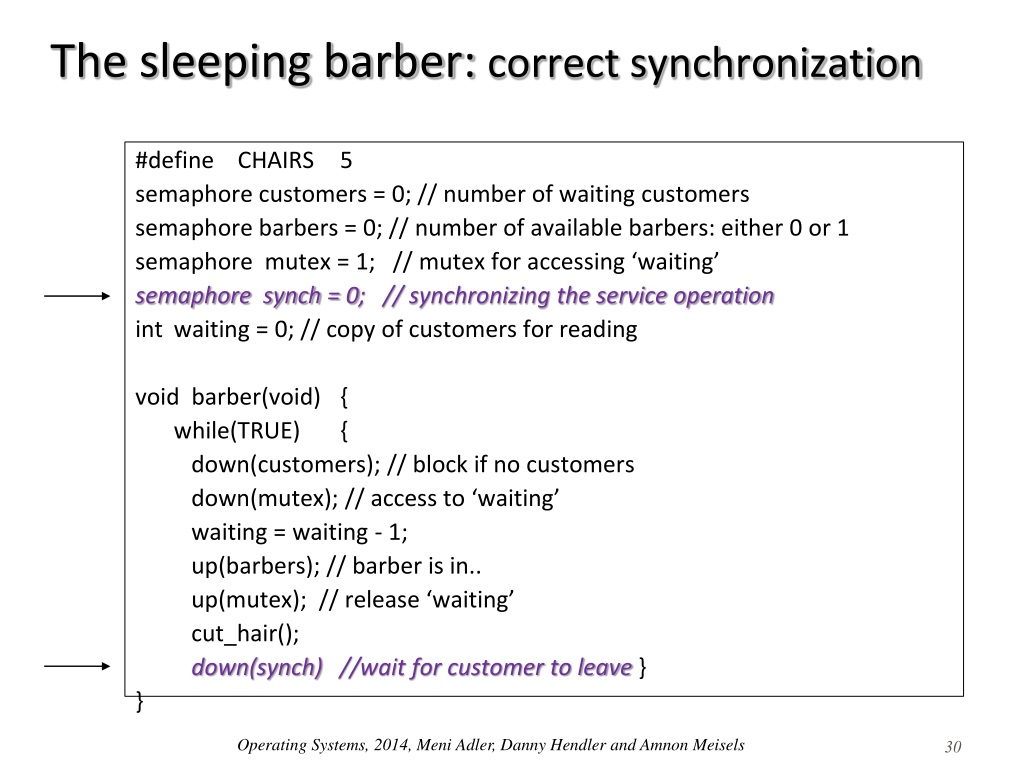 The sleeping barber: correct synchronization

#define CHAIRS 5
semaphore customers = 0; // number of waiting customers
semaphore barbers = 0; // number of available barbers: either 0 or 1
semaphore mutex = 1; // mutex for accessing ‘waiting’
semaphore synch = 0; // synchronizing the service operation
int waiting = 0; // copy of customers for reading

void barber(void) {
while(TRUE) {
down(customers); // block if no customers
down(mutex); // access to ‘waiting’
waiting = waiting - 1;
up(barbers); // barber is in..
up(mutex); // release ‘waiting’
cut_hair();
down(synch) //wait for customer to leave }
}

Operating Systems, 2014, Meni Adler, Danny Hendler and Amnon Meisels

30